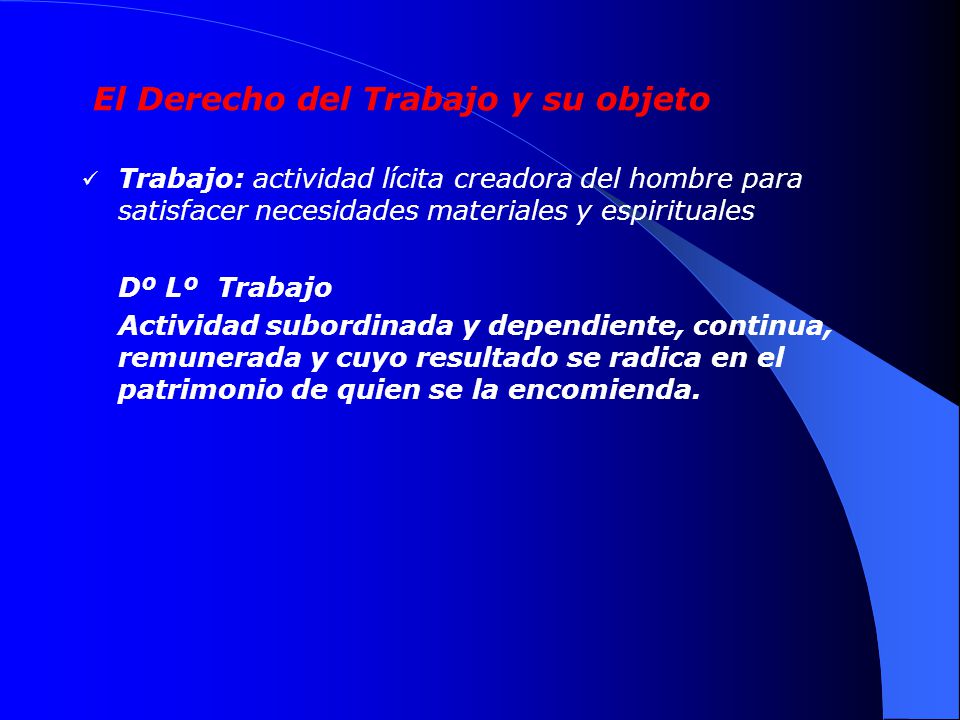 El Derecho del Trabajo y su objeto

✓ Trabajo: actividad lícita creadora del hombre para satisfacer necesidades materiales y espirituales

Dº Lº Trabajo

Actividad subordinada y dependiente, continua, remunerada y cuyo resultado se radica en el patrimonio de quien se la encomienda.